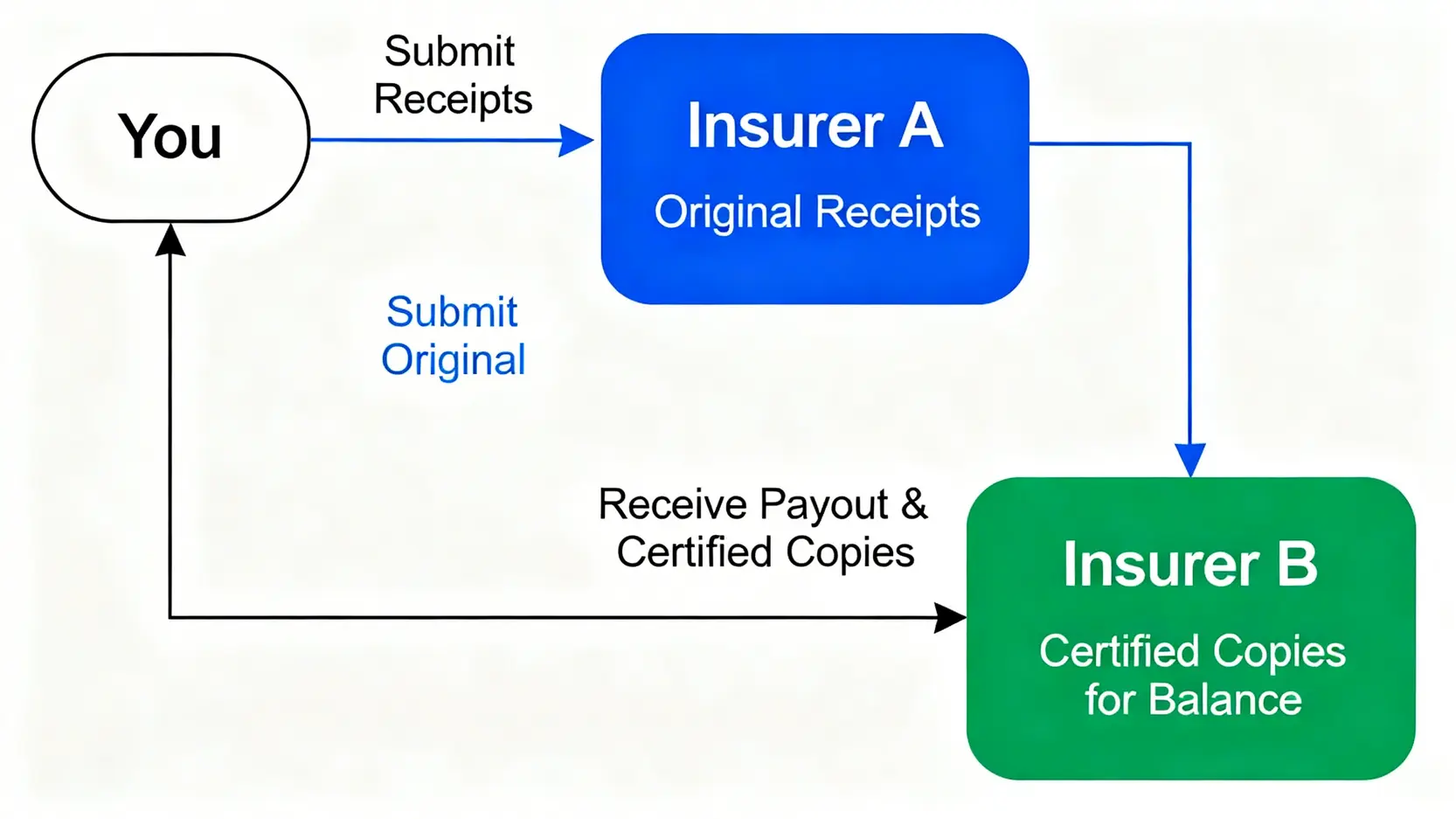 You

Submit Receipts

Insurer A

Original Receipts

Submit Original

Receive Payout & Certified Copies

Insurer B

Certified Copies for Balance